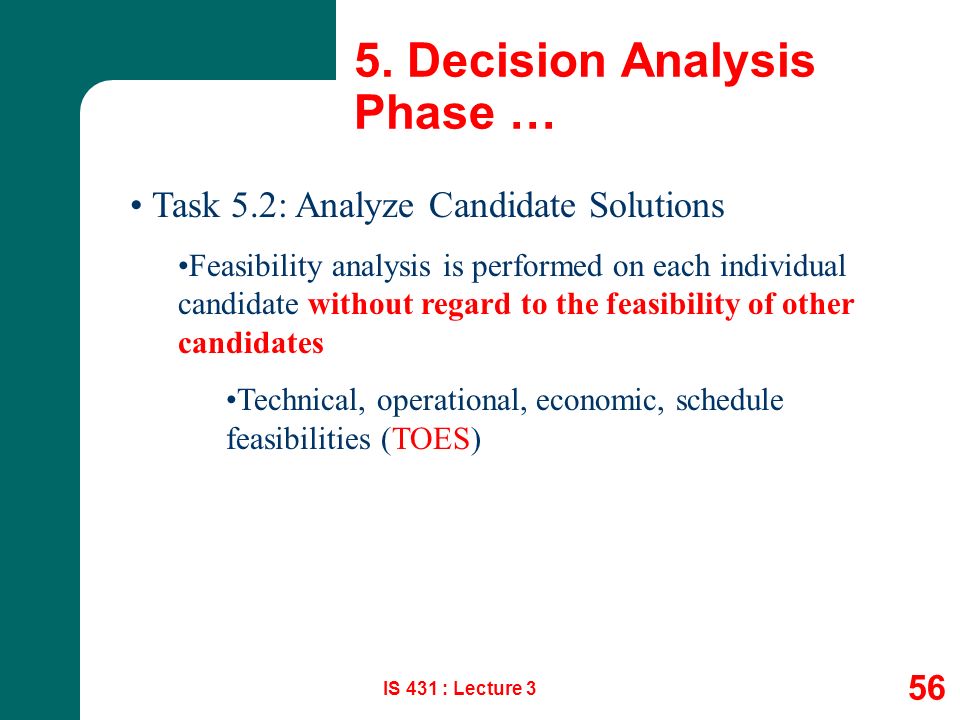 5. Decision Analysis Phase …

• Task 5.2: Analyze Candidate Solutions

•Feasibility analysis is performed on each individual candidate without regard to the feasibility of other candidates

•Technical, operational, economic, schedule feasibilities (TOES)

IS 431 : Lecture 3

56